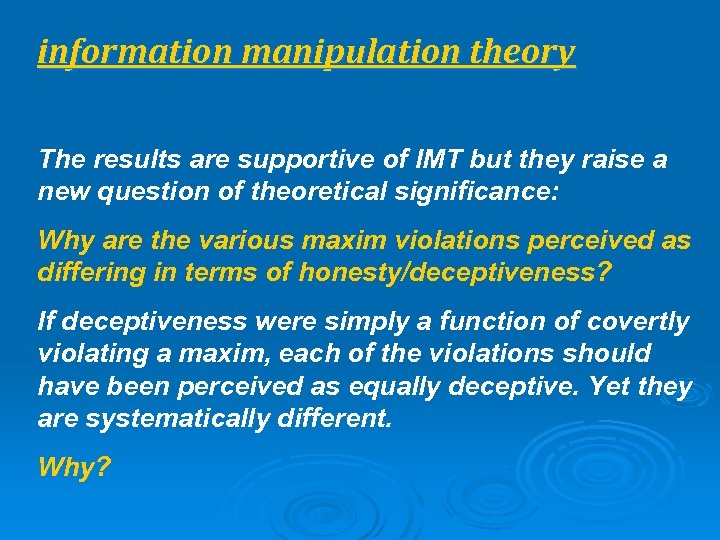 information manipulation theory

The results are supportive of IMT but they raise a new question of theoretical significance:

Why are the various maxim violations perceived as differing in terms of honesty/deceptiveness?

If deceptiveness were simply a function of covertly violating a maxim, each of the violations should have been perceived as equally deceptive. Yet they are systematically different.

Why?